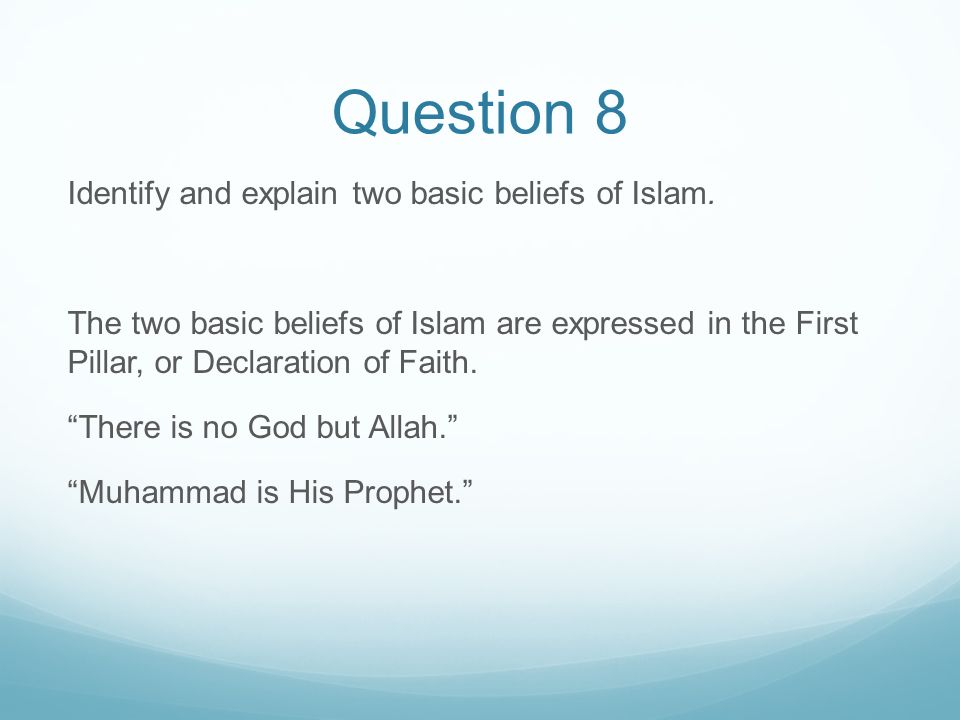 Question 8

Identify and explain two basic beliefs of Islam.

The two basic beliefs of Islam are expressed in the First Pillar, or Declaration of Faith.

“There is no God but Allah.”

“Muhammad is His Prophet.”